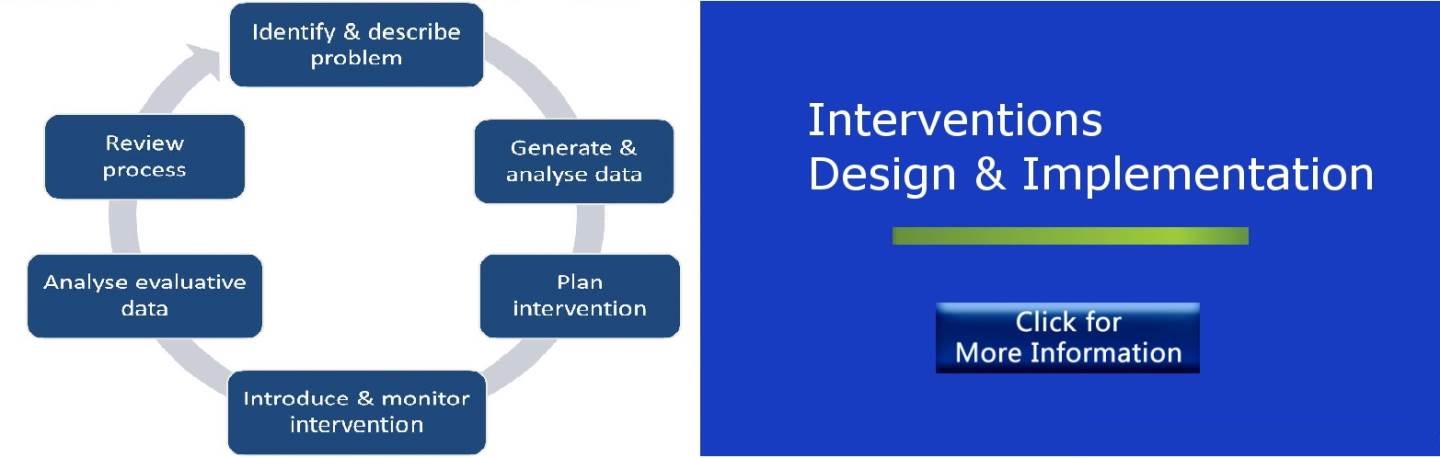 Identify & describe problem

Generate & analyse data

Plan intervention

Introduce & monitor intervention

Analyse evaluative data

Review process

Interventions
Design & Implementation

Click for More Information